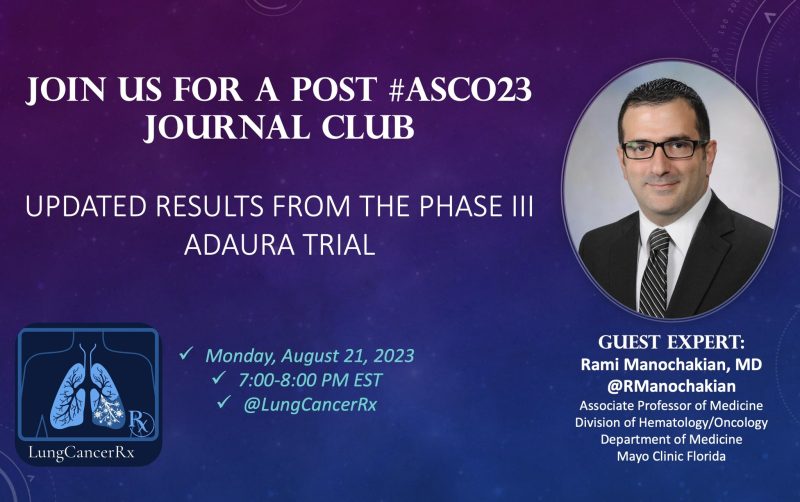 JOIN US FOR A POST #ASCO23 JOURNAL CLUB

UPDATED RESULTS FROM THE PHASE III ADAURA TRIAL

Rx
LungCancerRx

✓ Monday, August 21, 2023
✓ 7:00-8:00 PM EST
✓ @LungCancerRx

GUEST EXPERT:
Rami Manochakian, MD
@RManochakian
Associate Professor of Medicine
Division of Hematology/Oncology
Department of Medicine
Mayo Clinic Florida